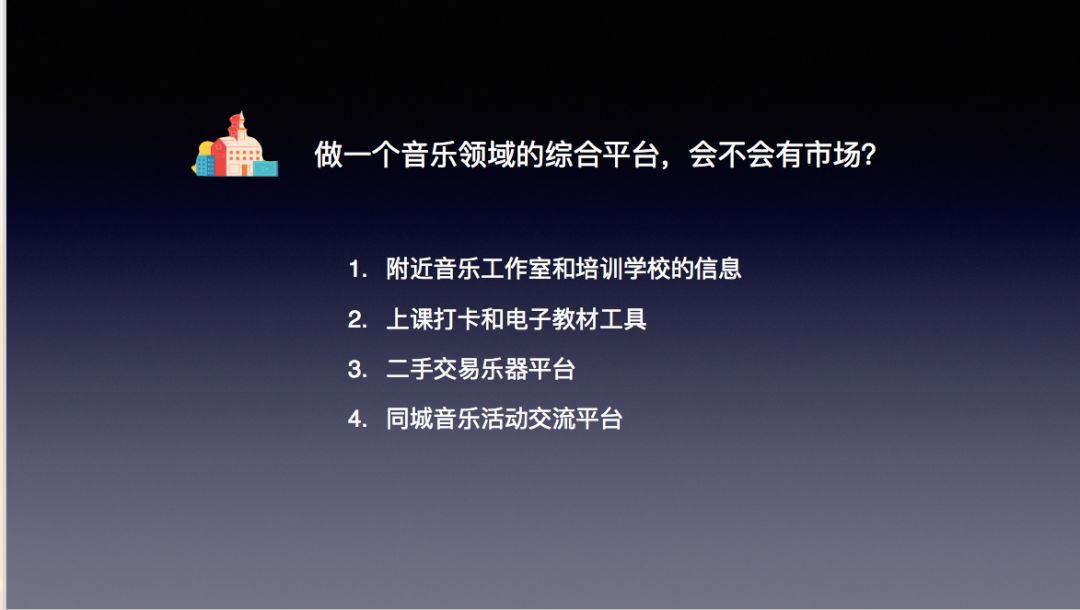 做一个音乐领域的综合平台，会不会有市场？

1. 附近音乐工作室和培训学校的信息
2. 上课打卡和电子教材工具
3. 二手交易乐器平台
4. 同城音乐活动交流平台